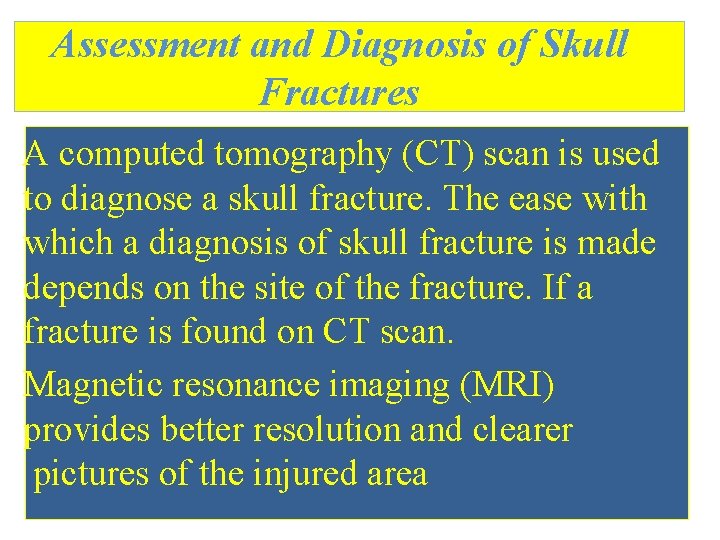 Assessment and Diagnosis of Skull Fractures

A computed tomography (CT) scan is used to diagnose a skull fracture. The ease with which a diagnosis of skull fracture is made depends on the site of the fracture. If a fracture is found on CT scan.

Magnetic resonance imaging (MRI) provides better resolution and clearer pictures of the injured area